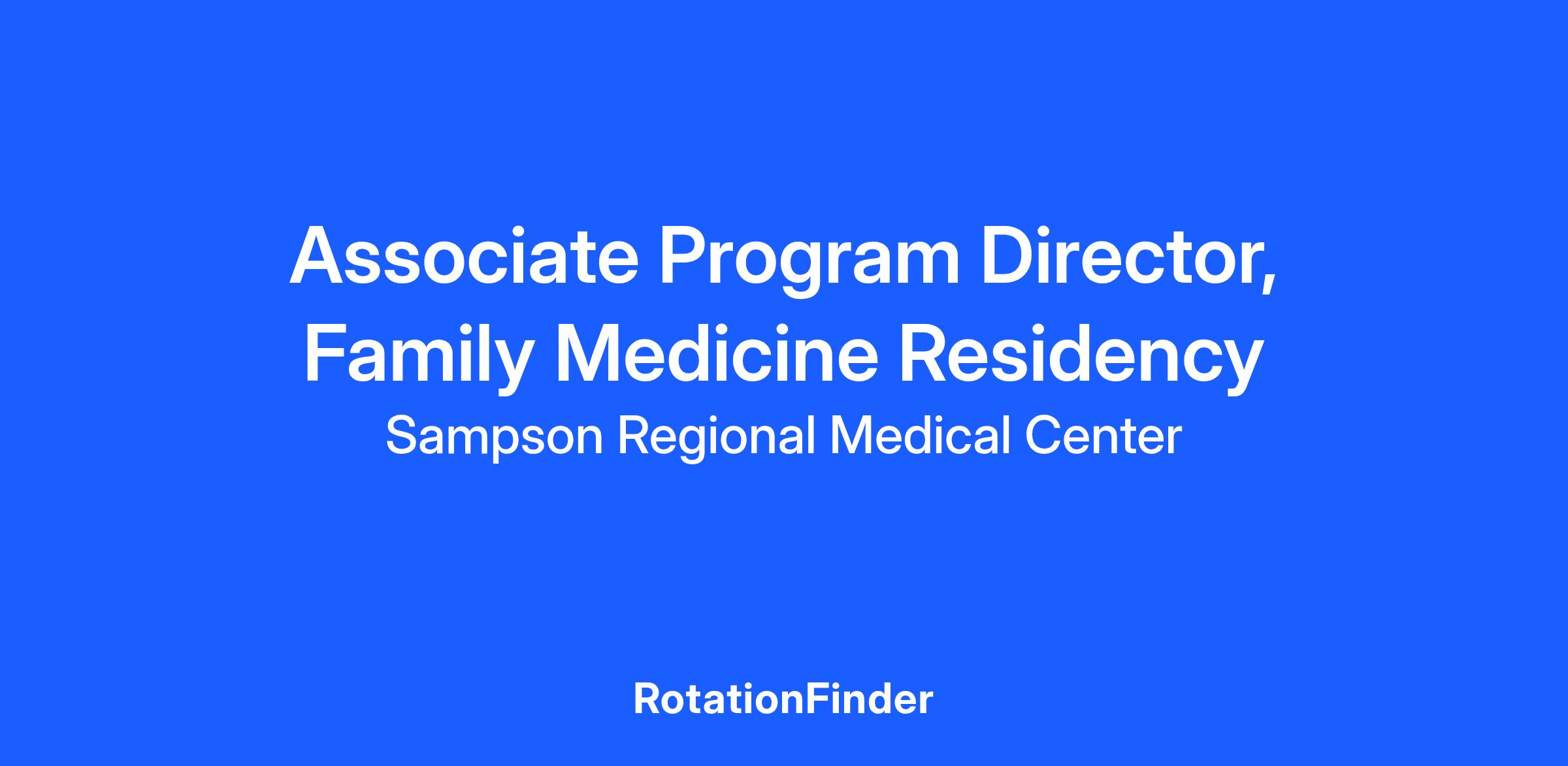 Associate Program Director, Family Medicine Residency

Sampson Regional Medical Center

RotationFinder